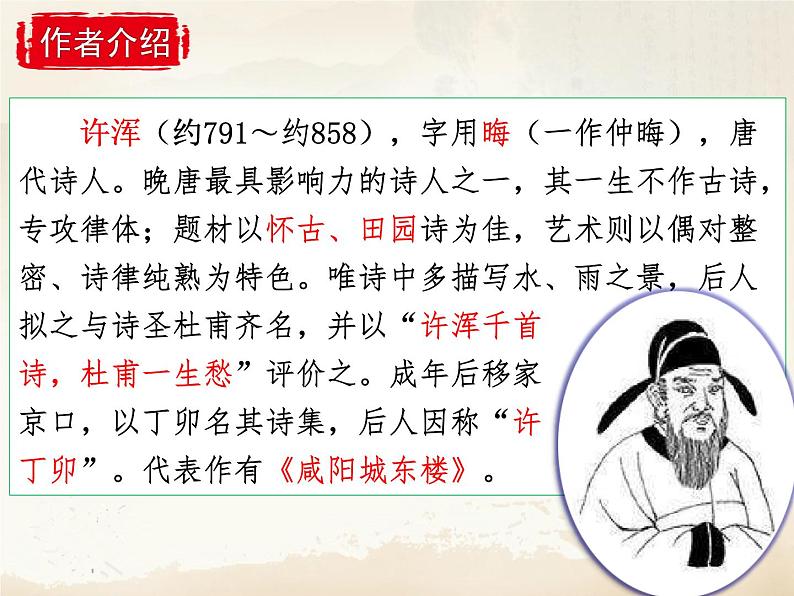 作者介绍

许浑（约791～约858），字用晦（一作仲晦），唐代诗人。晚唐最具影响力的诗人之一，其一生不作古诗，专攻律体；题材以怀古、田园诗为佳，艺术则以偶对整密、诗律纯熟为特色。唯诗中多描写水、雨之景，后人拟之与诗圣杜甫齐名，并以“许浑千首诗，杜甫一生愁”评价之。成年后移家京口，以丁卯名其诗集，后人因称“许丁卯”。代表作有《咸阳城东楼》。